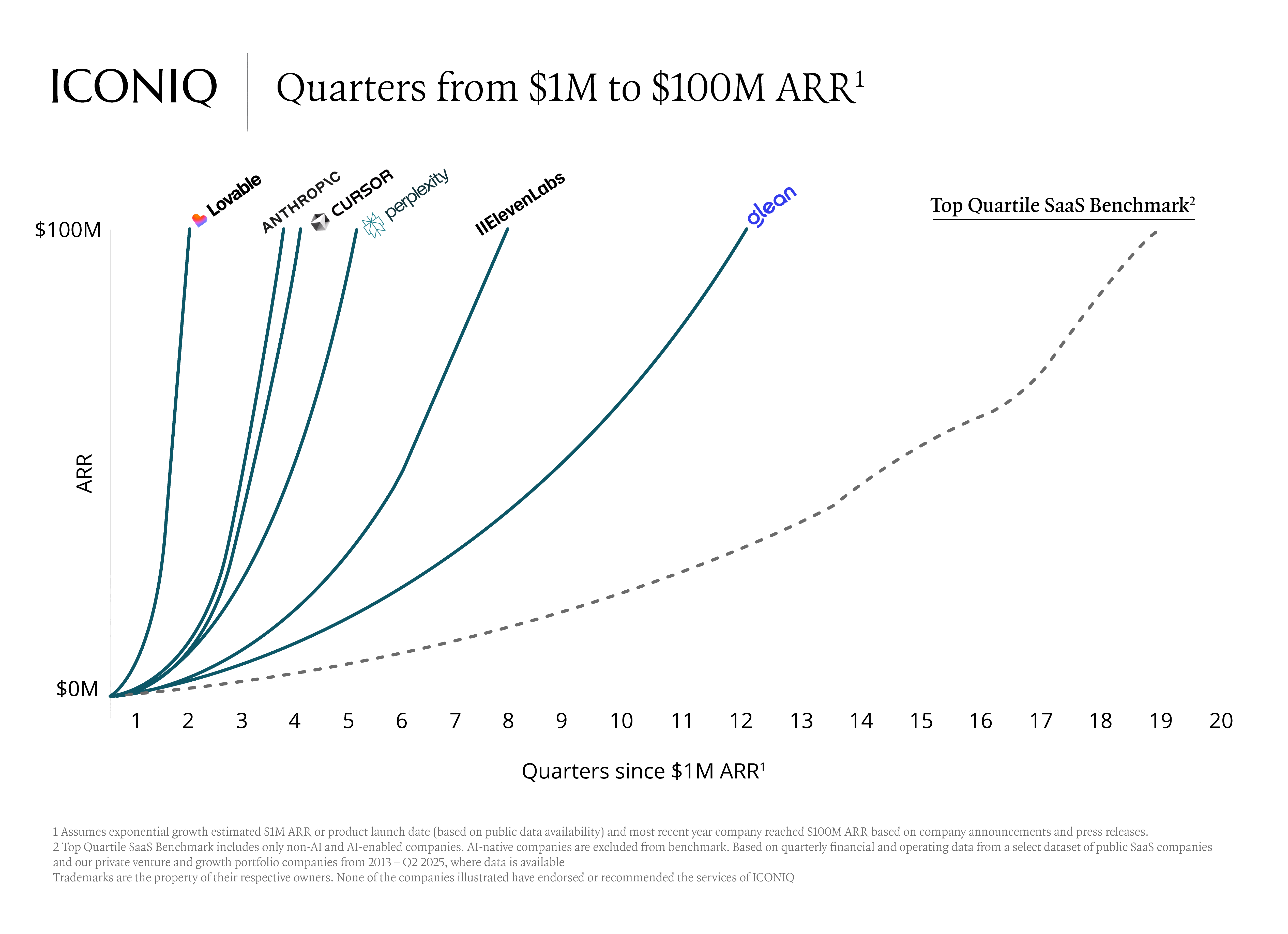 ICONIQ

Quarters from \$1M to \$100M ARR$^1$

Lovable
ANTHROP\C
CURSOR
perplexity
IIElevenLabs
glean

Top Quartile SaaS Benchmark$^2$

\$100M

ARR

\$0M

1 2 3 4 5 6 7 8 9 10 11 12 13 14 15 16 17 18 19 20

Quarters since \$1M ARR$^1$

1 Assumes exponential growth estimated \$1M ARR or product launch date (based on public data availability) and most recent year company reached \$100M ARR based on company announcements and press releases.
2 Top Quartile SaaS Benchmark includes only non-AI and AI-enabled companies. AI-native companies are excluded from benchmark. Based on quarterly financial and operating data from a select dataset of public SaaS companies and our private venture and growth portfolio companies from 2013 – Q2 2025, where data is available
Trademarks are the property of their respective owners. None of the companies illustrated have endorsed or recommended the services of ICONIQ